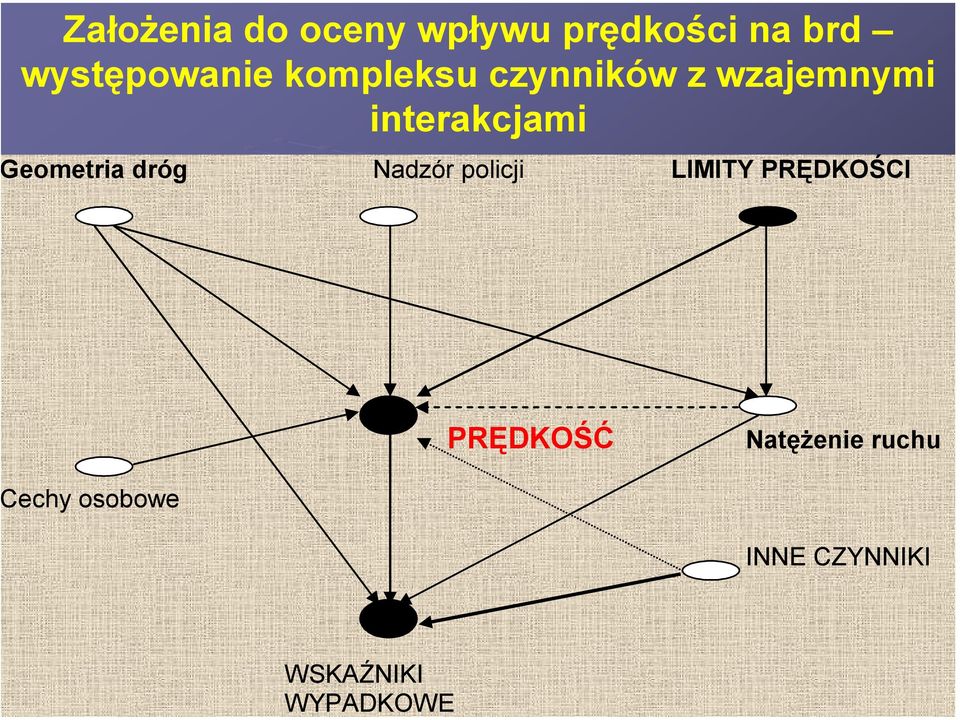 Założenia do oceny wpływu prędkości na brd – występowanie kompleksu czynników z wzajemnymi interakcjami

Geometria dróg

Nadzór policji

LIMITY PRĘDKOŚCI

PRĘDKOŚĆ

Natężenie ruchu

Cechy osobowe

INNE CZYNNIKI

WSKAŹNIKI WYPADKOWE